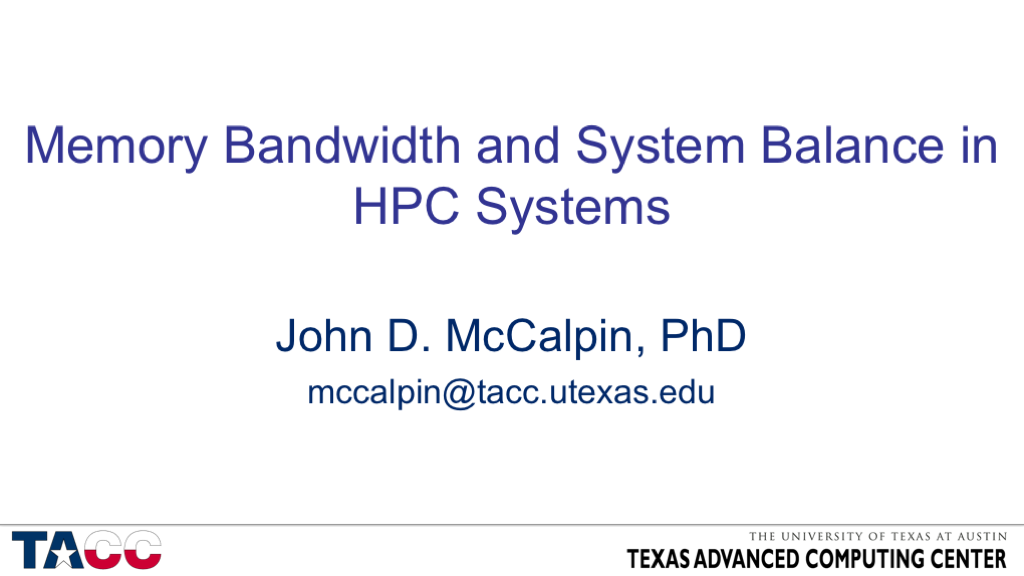 Memory Bandwidth and System Balance in HPC Systems

John D. McCalpin, PhD

mccalpin@tacc.utexas.edu

TACC

THE UNIVERSITY OF TEXAS AT AUSTIN
TEXAS ADVANCED COMPUTING CENTER